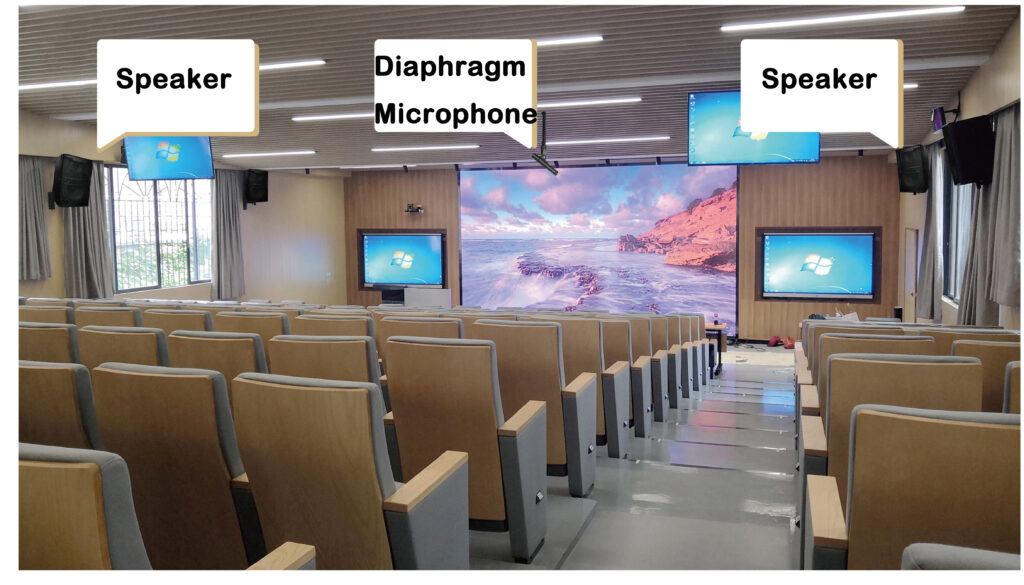 Speaker

Diaphragm Microphone

Speaker